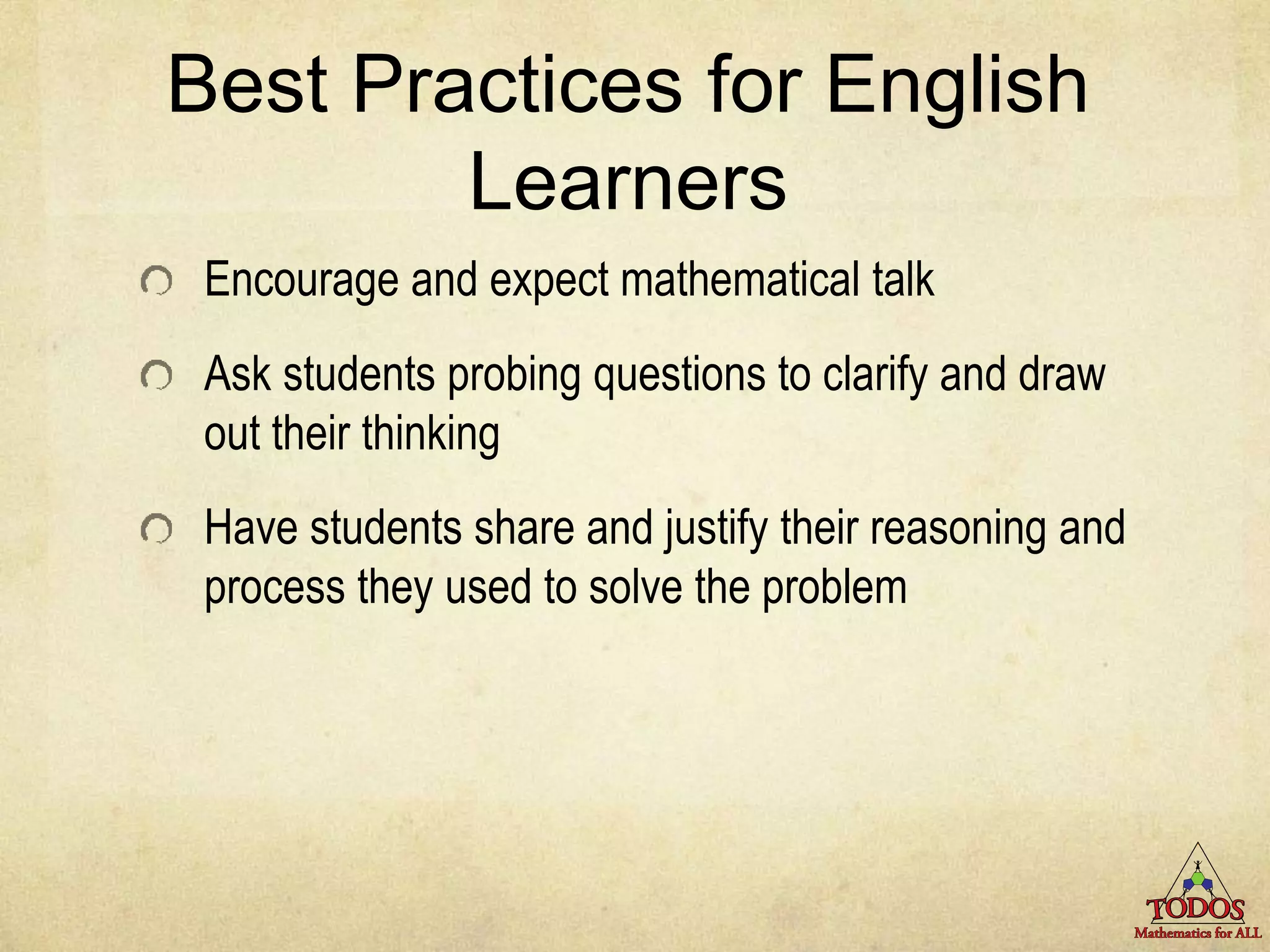 Best Practices for English Learners

Encourage and expect mathematical talk

Ask students probing questions to clarify and draw out their thinking

Have students share and justify their reasoning and process they used to solve the problem

TODOS
Mathematics for ALL